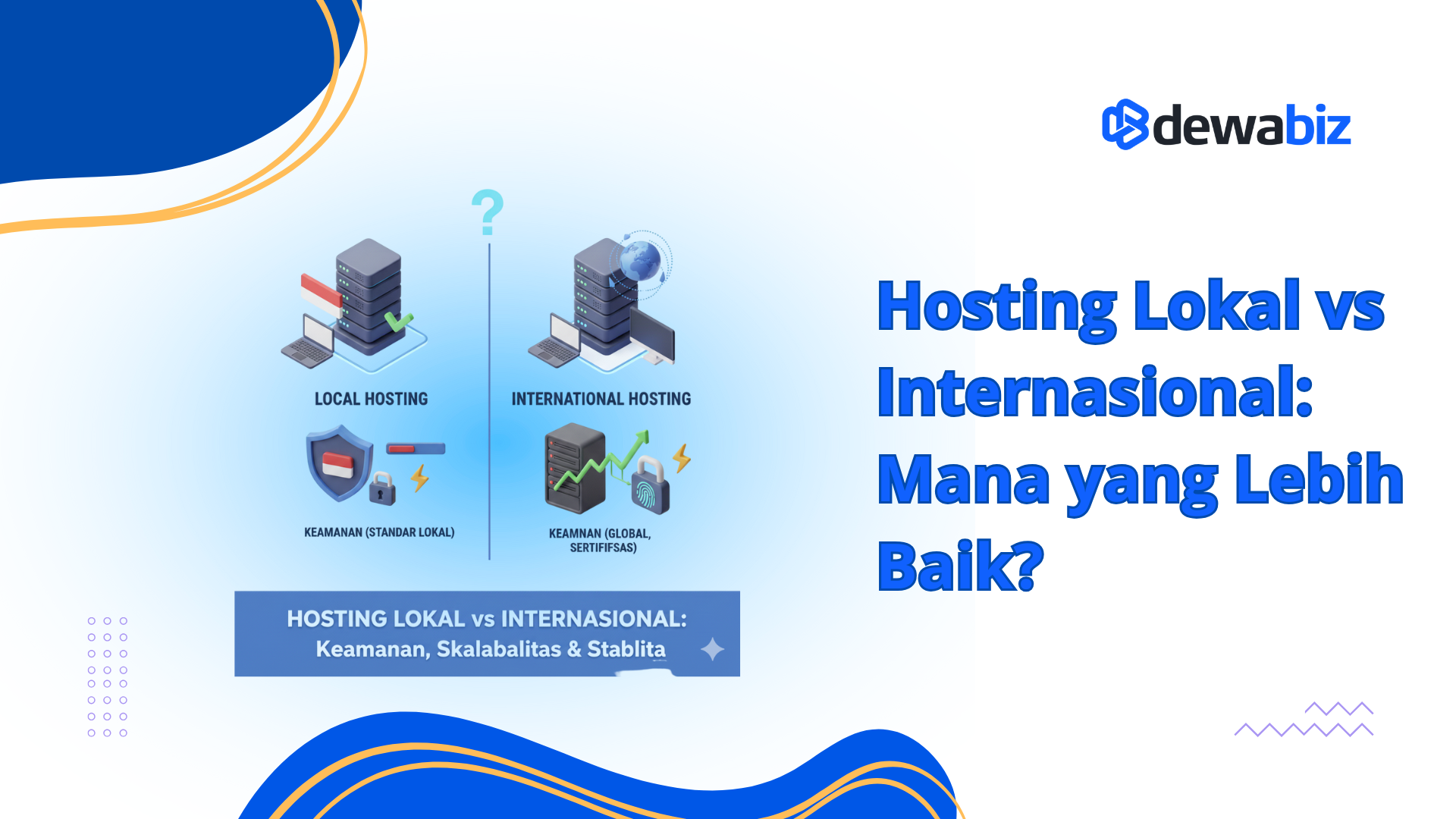 dewabiz

?

LOCAL HOSTING

INTERNATIONAL HOSTING

KEAMANAN (STANDAR LOKAL)

KEAMNAN (GLOBAL, SERTIFIFSAS)

HOSTING LOKAL vs INTERNASIONAL:
Keamanan, Skalabalitas & Stablita

Hosting Lokal vs Internasional: Mana yang Lebih Baik?